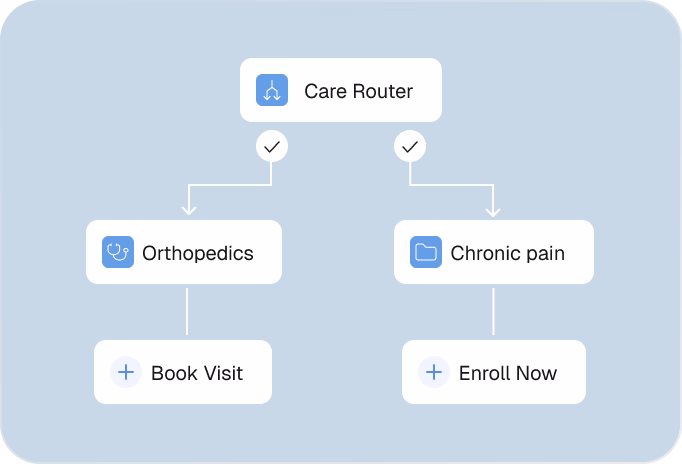 Care Router

Orthopedics

Chronic pain

Book Visit

Enroll Now